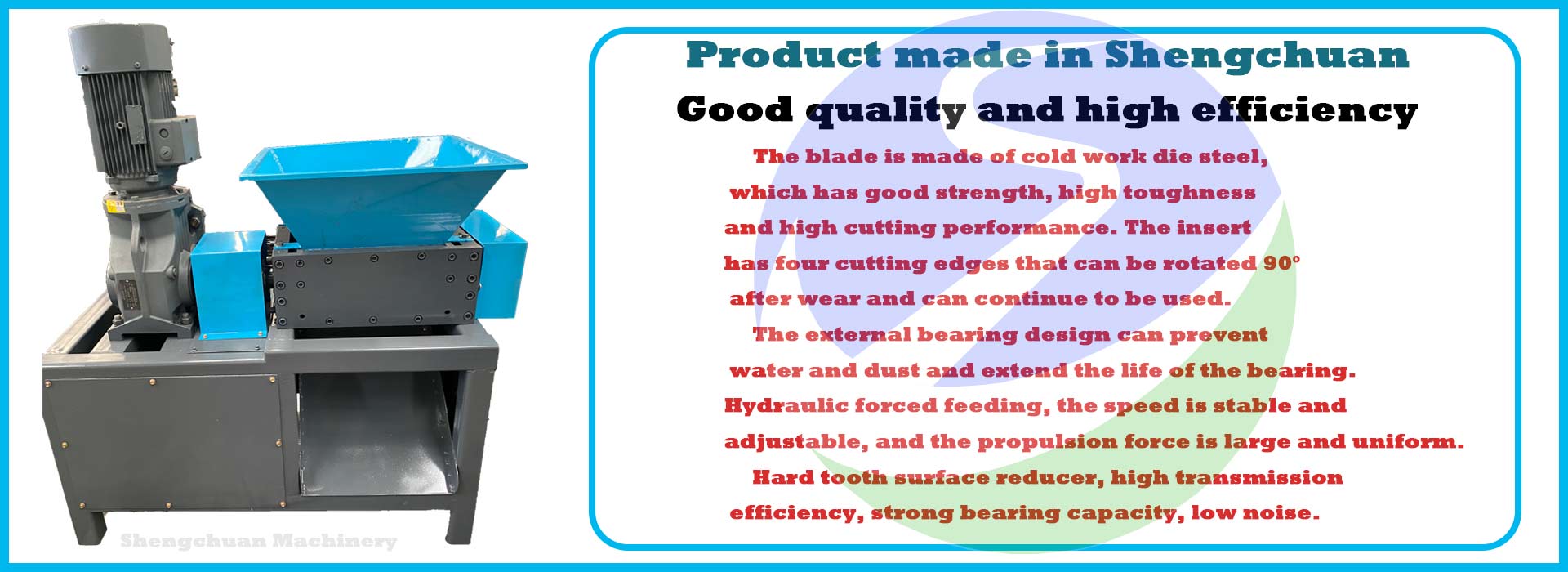 Shengchuan Machinery

Product made in Shengchuan

Good quality and high efficiency

The blade is made of cold work die steel, which has good strength, high toughness and high cutting performance. The insert has four cutting edges that can be rotated 90° after wear and can continue to be used.

The external bearing design can prevent water and dust and extend the life of the bearing. Hydraulic forced feeding, the speed is stable and adjustable, and the propulsion force is large and uniform.

Hard tooth surface reducer, high transmission efficiency, strong bearing capacity, low noise.